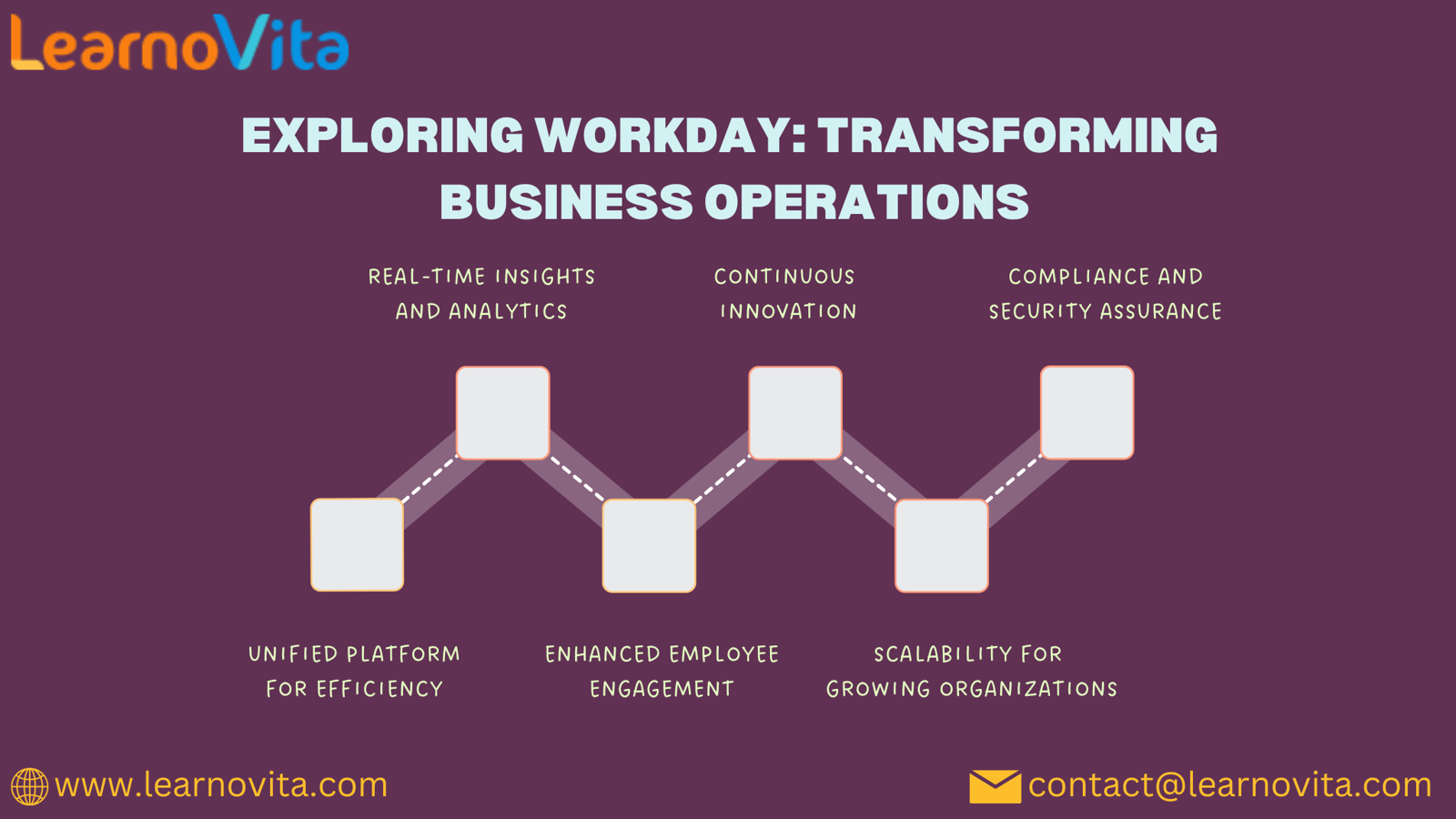 LearnoVita

EXPLORING WORKDAY: TRANSFORMING BUSINESS OPERATIONS

REAL-TIME INSIGHTS AND ANALYTICS

CONTINUOUS INNOVATION

COMPLIANCE AND SECURITY ASSURANCE

UNIFIED PLATFORM FOR EFFICIENCY

ENHANCED EMPLOYEE ENGAGEMENT

SCALABILITY FOR GROWING ORGANIZATIONS

www.learnovita.com

contact@learnovita.com